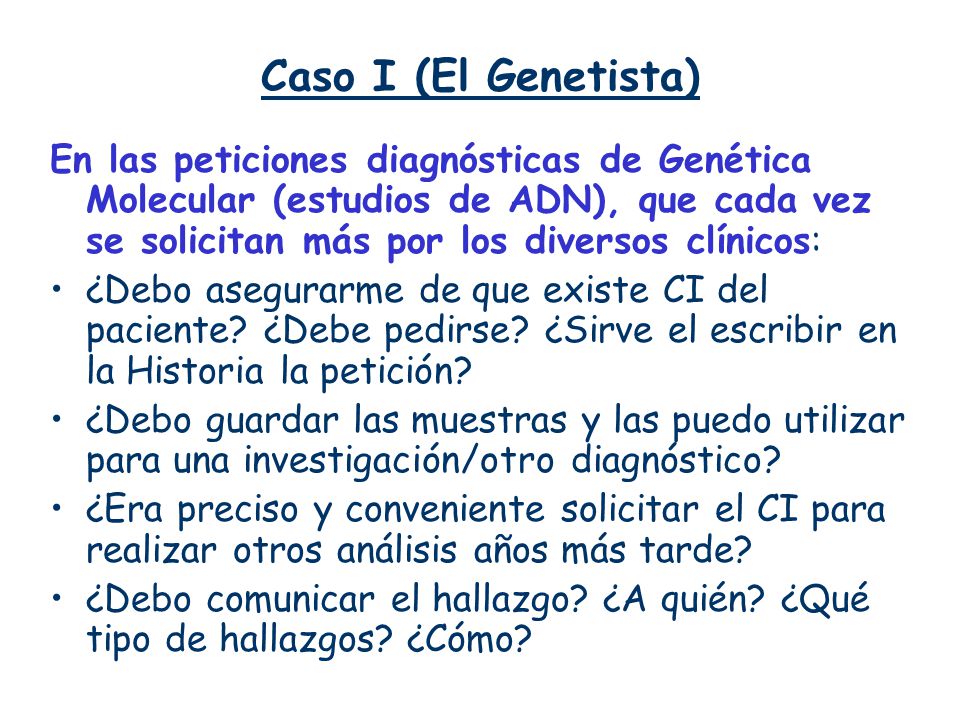 Caso I (El Genetista)

En las peticiones diagnósticas de Genética Molecular (estudios de ADN), que cada vez se solicitan más por los diversos clínicos:

• ¿Debo asegurarme de que existe CI del paciente? ¿Debe pedirse? ¿Sirve el escribir en la Historia la petición?
• ¿Debo guardar las muestras y las puedo utilizar para una investigación/otro diagnóstico?
• ¿Era preciso y conveniente solicitar el CI para realizar otros análisis años más tarde?
• ¿Debo comunicar el hallazgo? ¿A quién? ¿Qué tipo de hallazgos? ¿Cómo?